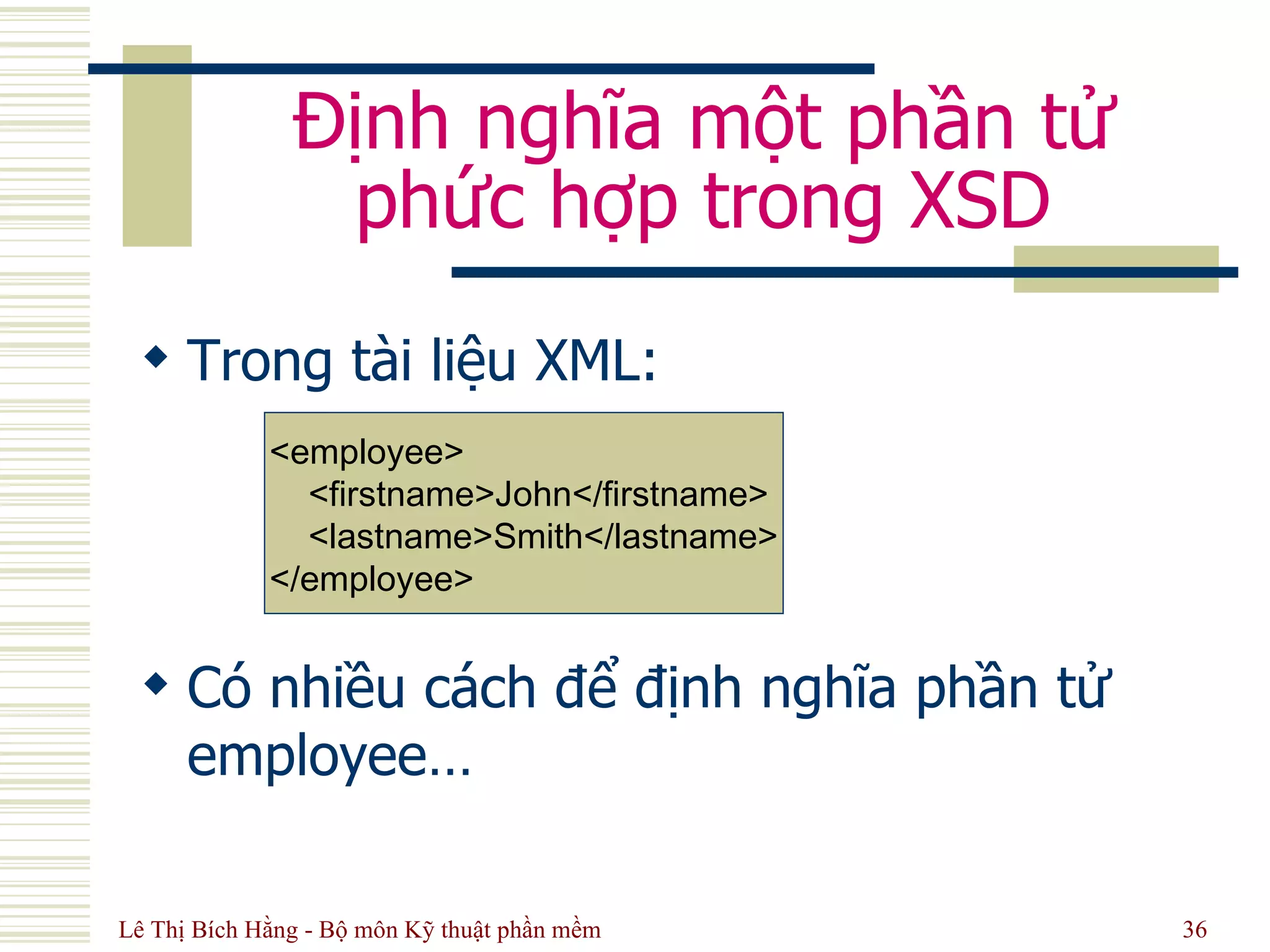 Định nghĩa một phần tử phức hợp trong XSD

◆ Trong tài liệu XML:

<employee>
  <firstname>John</firstname>
  <lastname>Smith</lastname>
</employee>

◆ Có nhiều cách để định nghĩa phần tử employee…

Lê Thị Bích Hằng - Bộ môn Kỹ thuật phần mềm

36